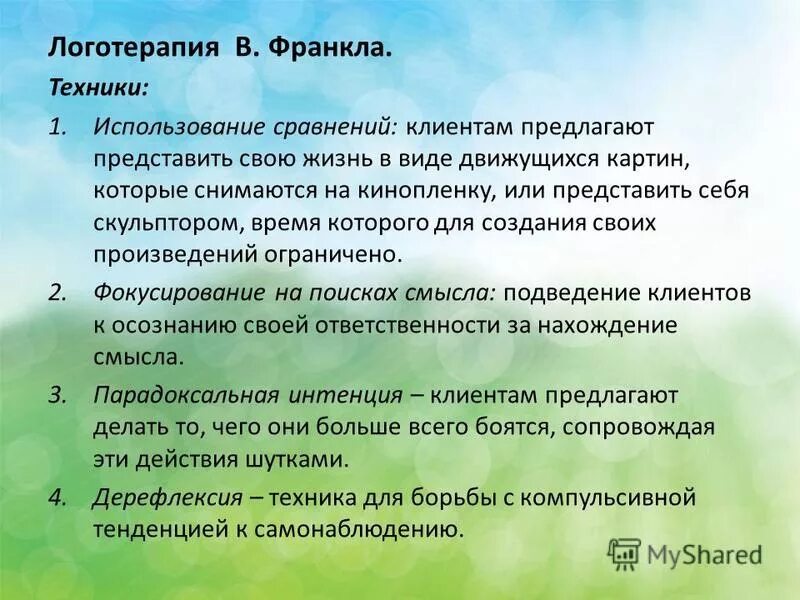 Логотерапия В. Франкла.

Техники:

1. Использование сравнений: клиентам предлагают представить свою жизнь в виде движущихся картин, которые снимаются на кинопленку, или представить себя скульптором, время которого для создания своих произведений ограничено.

2. Фокусирование на поисках смысла: подведение клиентов к осознанию своей ответственности за нахождение смысла.

3. Парадоксальная интенция – клиентам предлагают делать то, чего они больше всего боятся, сопровождая эти действия шутками.

4. Дерефлексия – техника для борьбы с компульсивной тенденцией к самонаблюдению.

MyShared